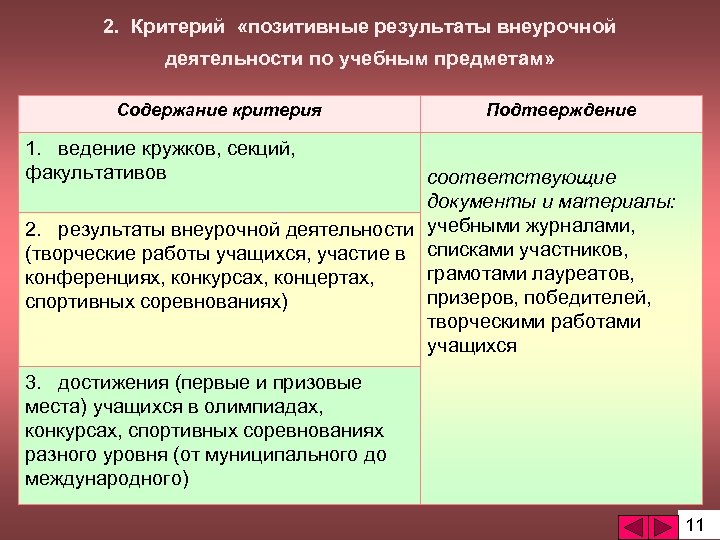 2. Критерий «позитивные результаты внеурочной деятельности по учебным предметам»

| Содержание критерия | Подтверждение |
|---|---|
| 1. ведение кружков, секций, факультативов | соответствующие документы и материалы: учебными журналами, списками участников, грамотами лауреатов, призеров, победителей, творческими работами учащихся |
| 2. результаты внеурочной деятельности (творческие работы учащихся, участие в конференциях, конкурсах, концертах, спортивных соревнованиях) | |
| 3. достижения (первые и призовые места) учащихся в олимпиадах, конкурсах, спортивных соревнованиях разного уровня (от муниципального до международного) | |

11